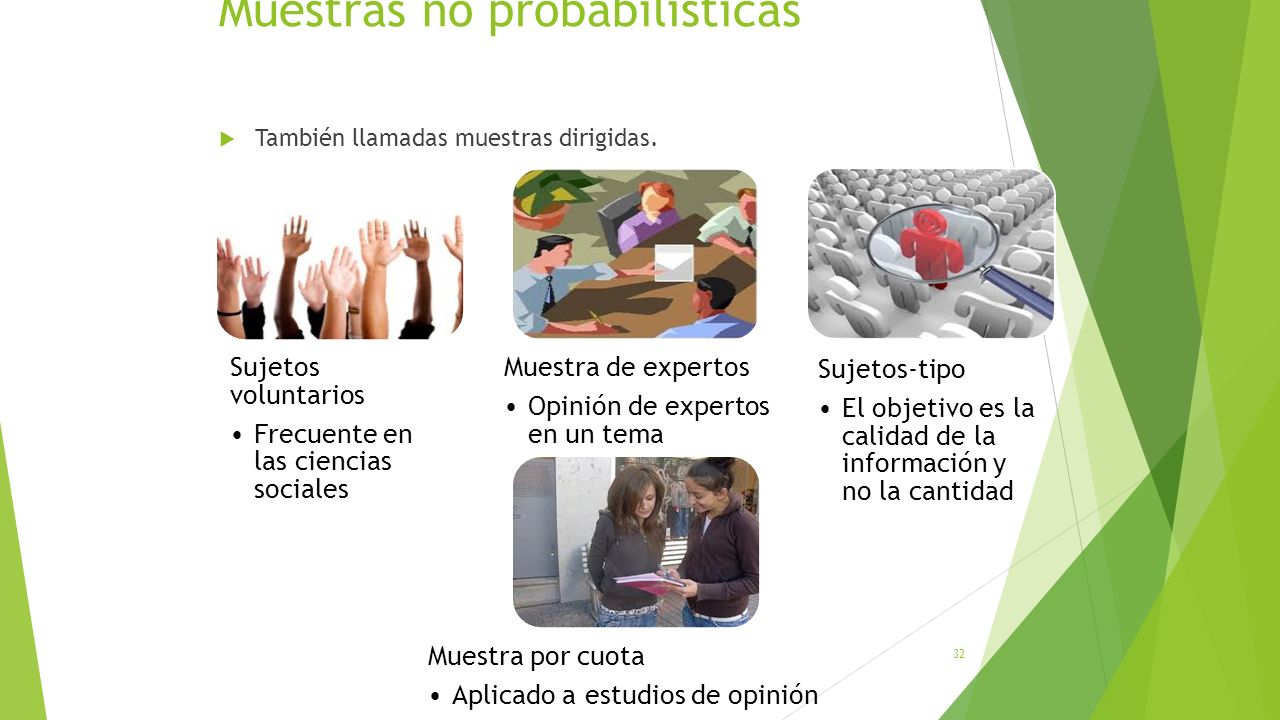 Muestras no probabilísticas

También llamadas muestras dirigidas.

Sujetos voluntarios
• Frecuente en las ciencias sociales

Muestra de expertos
• Opinión de expertos en un tema

Sujetos-tipo
• El objetivo es la calidad de la información y no la cantidad

Muestra por cuota
• Aplicado a estudios de opinión

32